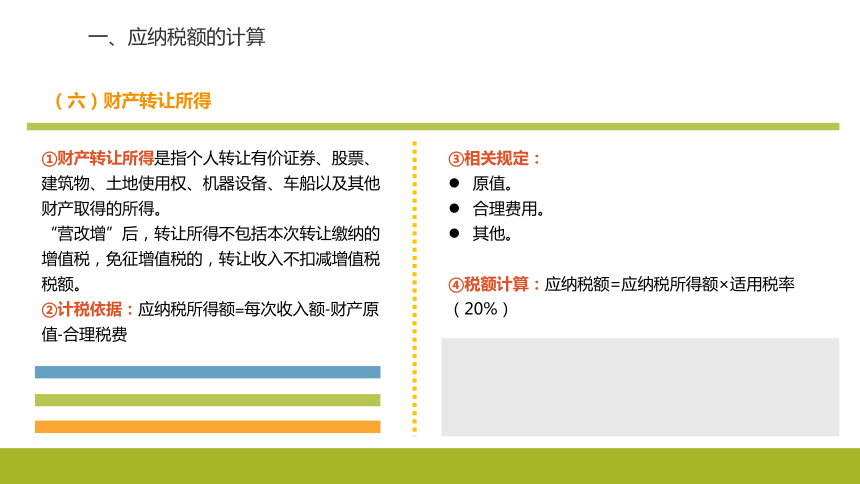 一、应纳税额的计算

（六）财产转让所得

①财产转让所得是指个人转让有价证券、股票、建筑物、土地使用权、机器设备、车船以及其他财产取得的所得。
“营改增”后，转让所得不包括本次转让缴纳的增值税，免征增值税的，转让收入不扣减增值税税额。
②计税依据：应纳税所得额=每次收入额-财产原值-合理税费

③相关规定：
● 原值。
● 合理费用。
● 其他。

④税额计算：应纳税额=应纳税所得额×适用税率（20%）